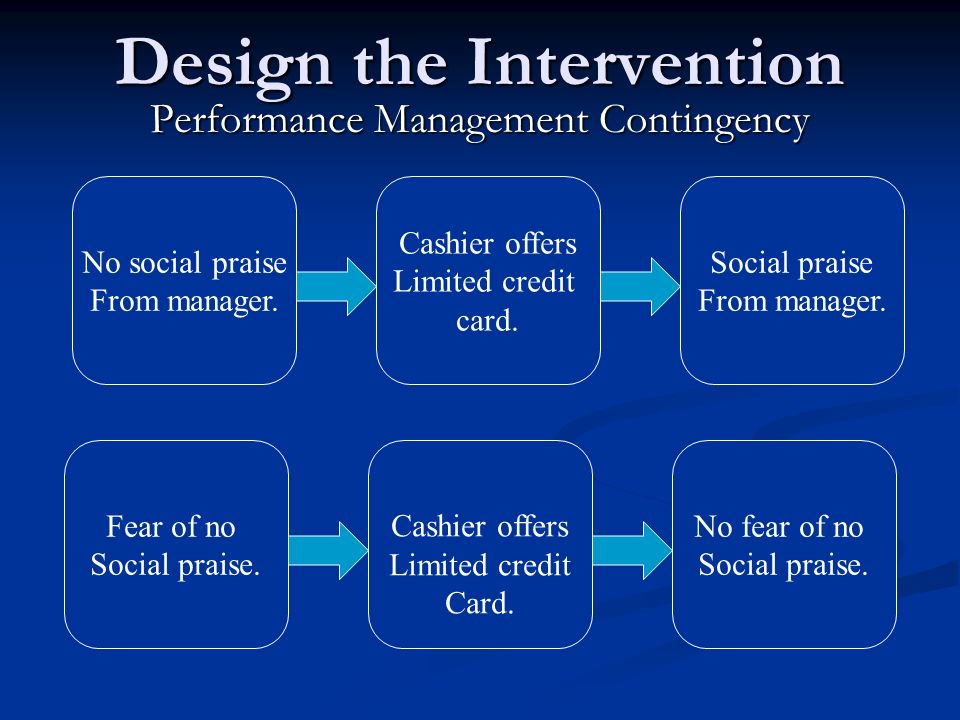 Design the Intervention
Performance Management Contingency

No social praise From manager.

Cashier offers Limited credit card.

Social praise From manager.

Fear of no Social praise.

Cashier offers Limited credit Card.

No fear of no Social praise.